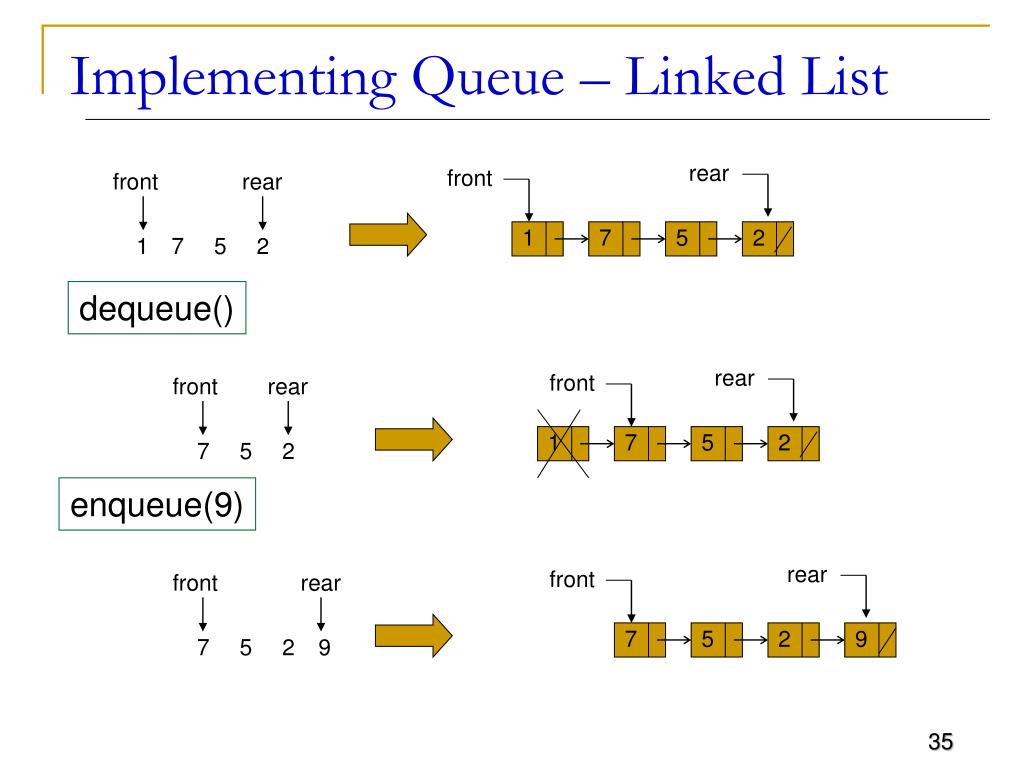 Implementing Queue – Linked List

front rear
1 7 5 2

front rear
1 7 5 2

dequeue()

front rear
7 5 2

front rear
1 7 5 2

enqueue(9)

front rear
7 5 2 9

front rear
7 5 2 9

35